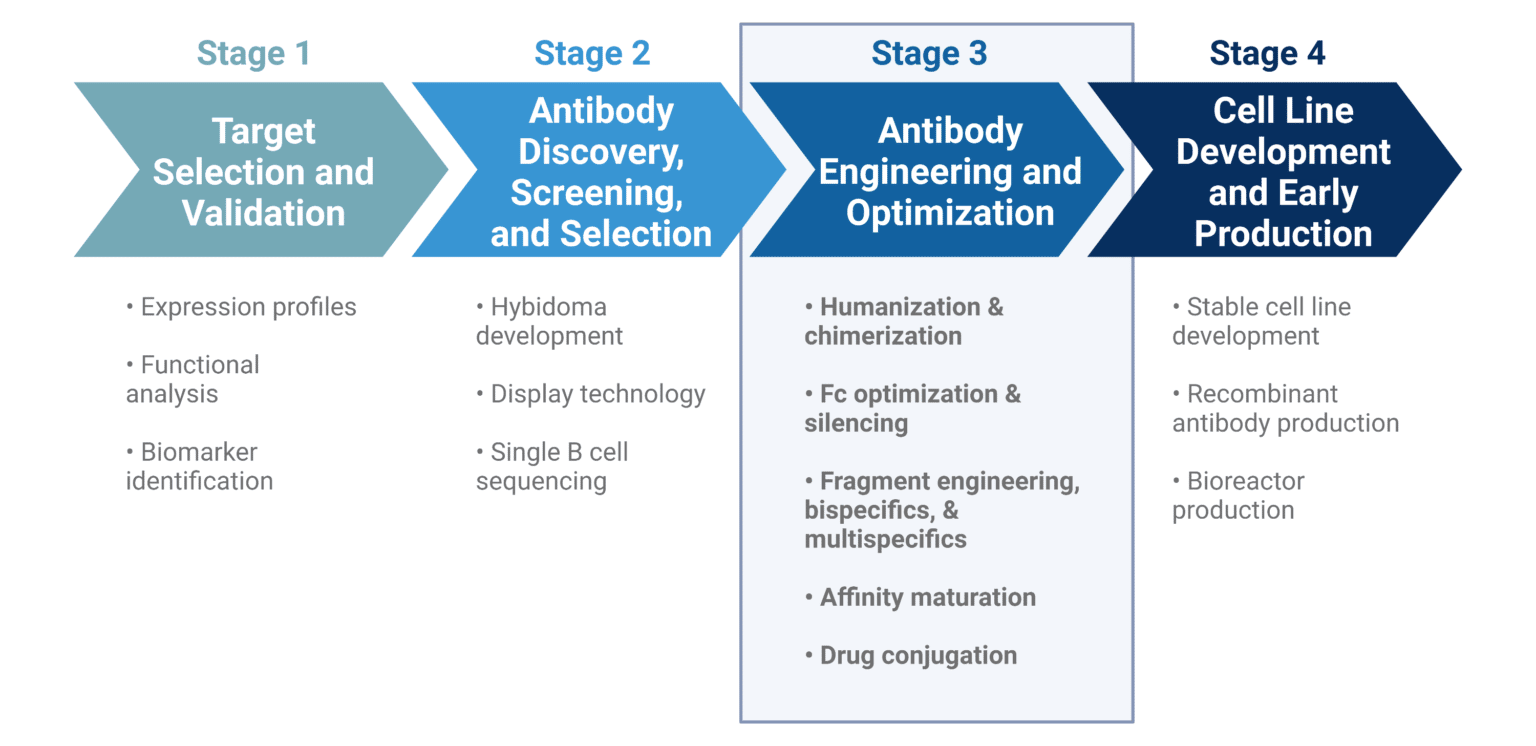 Stage 1

Target Selection and Validation

• Expression profiles

• Functional analysis

• Biomarker identification

Stage 2

Antibody Discovery, Screening, and Selection

• Hybidoma development

• Display technology

• Single B cell sequencing

Stage 3

Antibody Engineering and Optimization

• Humanization & chimerization

• Fc optimization & silencing

• Fragment engineering, bispecifics, & multispecifics

• Affinity maturation

• Drug conjugation

Stage 4

Cell Line Development and Early Production

• Stable cell line development

• Recombinant antibody production

• Bioreactor production